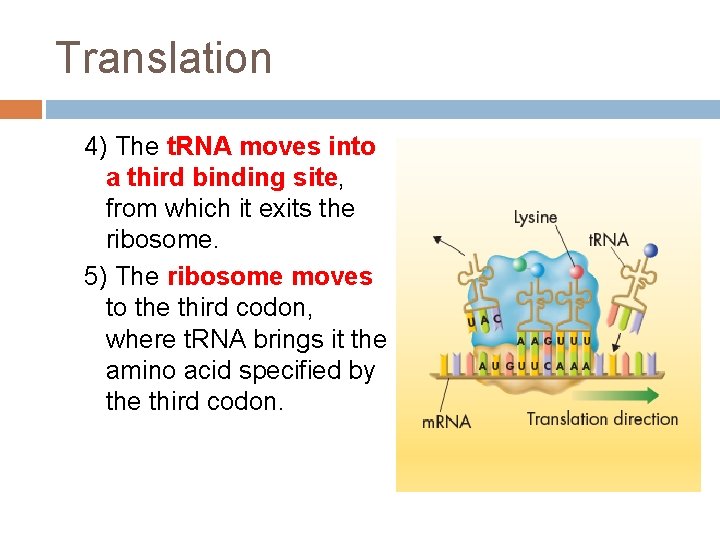 Translation

4) The tRNA moves into a third binding site, from which it exits the ribosome.

5) The ribosome moves to the third codon, where tRNA brings it the amino acid specified by the third codon.

Lysine
tRNA
U A C
A A G U U U
A U G U U C A A A
mRNA
Translation direction